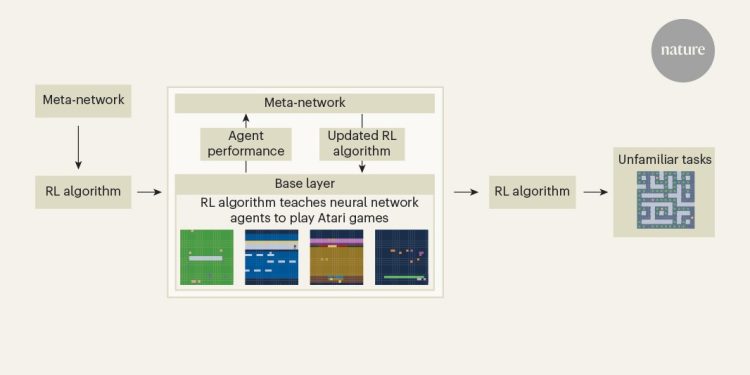 nature

Meta-network

RL algorithm

Meta-network

Agent performance

Updated RL algorithm

Base layer

RL algorithm teaches neural network agents to play Atari games

RL algorithm

Unfamiliar tasks